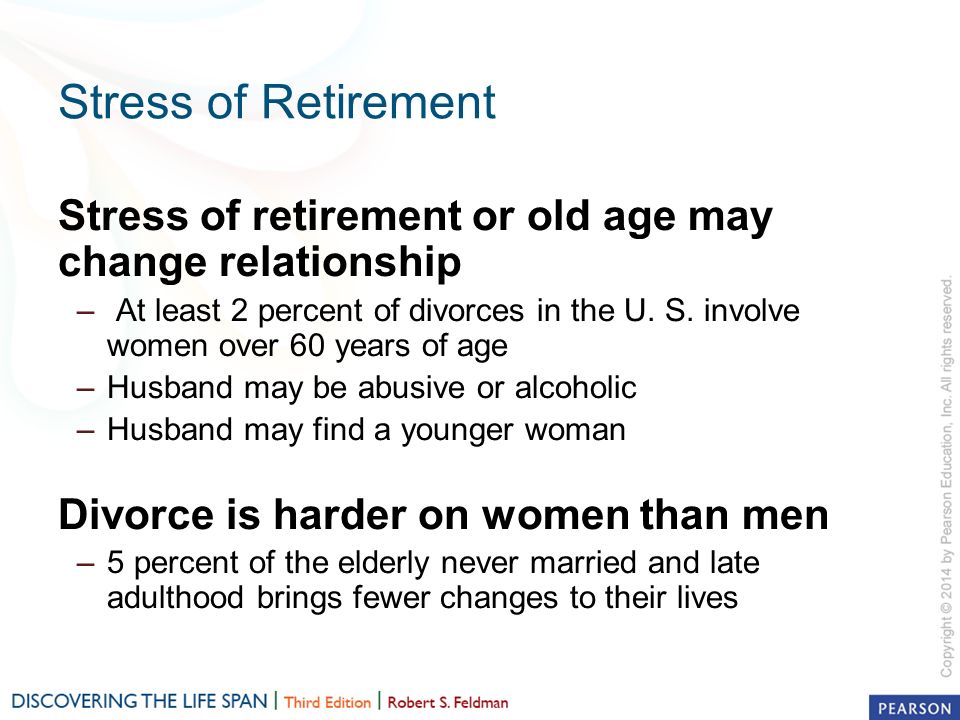 Stress of Retirement

Stress of retirement or old age may change relationship

– At least 2 percent of divorces in the U. S. involve women over 60 years of age
– Husband may be abusive or alcoholic
– Husband may find a younger woman

Divorce is harder on women than men

– 5 percent of the elderly never married and late adulthood brings fewer changes to their lives

Copyright © 2014 by Pearson Education, Inc. All rights reserved.

DISCOVERING THE LIFE SPAN | Third Edition | Robert S. Feldman

PEARSON